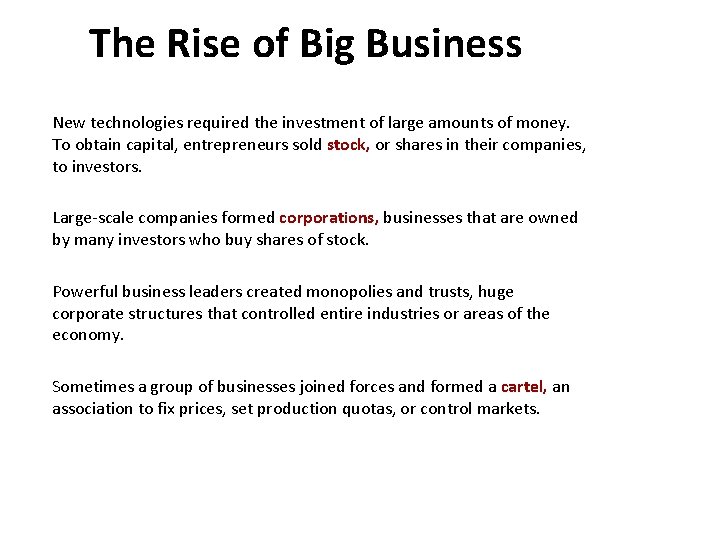 The Rise of Big Business

New technologies required the investment of large amounts of money. To obtain capital, entrepreneurs sold stock, or shares in their companies, to investors.

Large-scale companies formed corporations, businesses that are owned by many investors who buy shares of stock.

Powerful business leaders created monopolies and trusts, huge corporate structures that controlled entire industries or areas of the economy.

Sometimes a group of businesses joined forces and formed a cartel, an association to fix prices, set production quotas, or control markets.